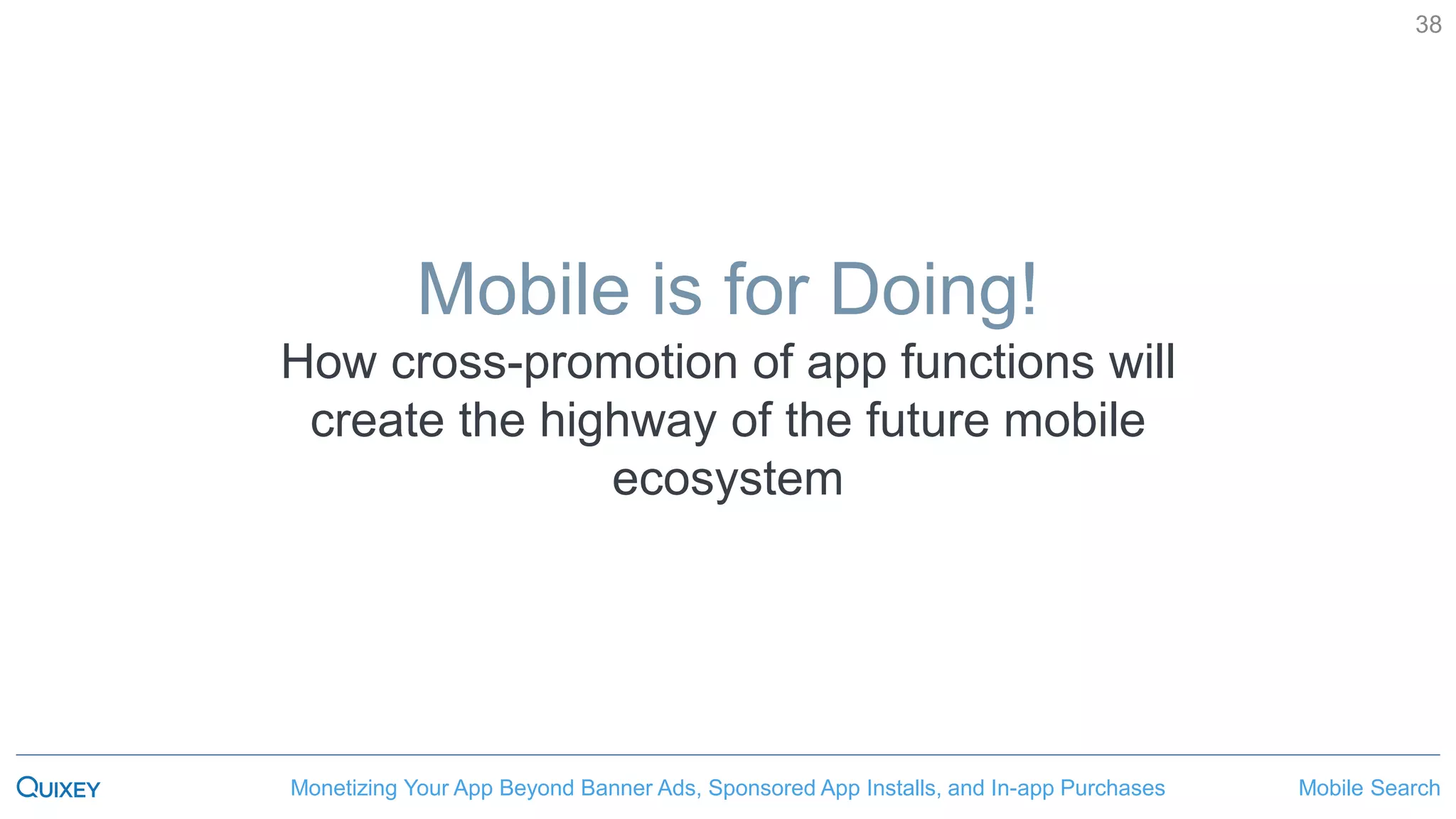 38

Mobile is for Doing!

How cross-promotion of app functions will create the highway of the future mobile ecosystem

QUIXEY

Monetizing Your App Beyond Banner Ads, Sponsored App Installs, and In-app Purchases

Mobile Search